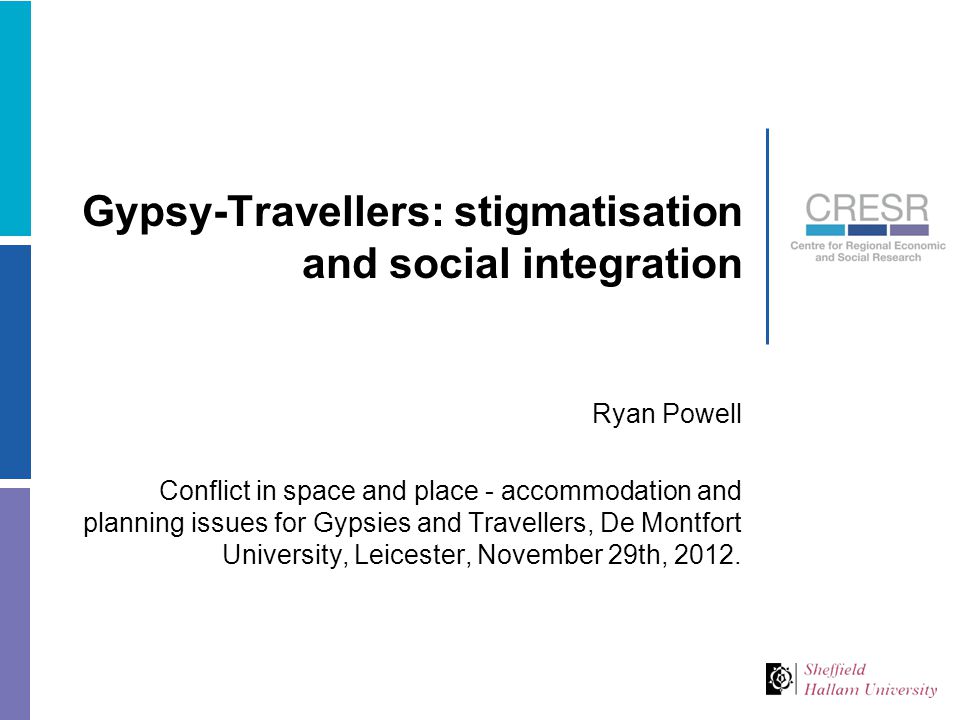 Gypsy-Travellers: stigmatisation and social integration

CRESR
Centre for Regional Economic and Social Research

Ryan Powell

Conflict in space and place - accommodation and planning issues for Gypsies and Travellers, De Montfort University, Leicester, November 29th, 2012.

Sheffield Hallam University